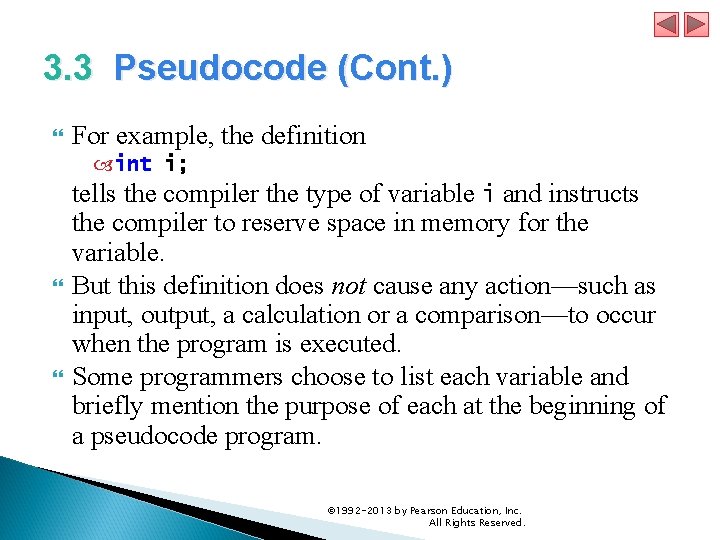 3.3 Pseudocode (Cont.)

For example, the definition
int i;
tells the compiler the type of variable i and instructs the compiler to reserve space in memory for the variable.

But this definition does not cause any action—such as input, output, a calculation or a comparison—to occur when the program is executed.

Some programmers choose to list each variable and briefly mention the purpose of each at the beginning of a pseudocode program.

©1992-2013 by Pearson Education, Inc. All Rights Reserved.